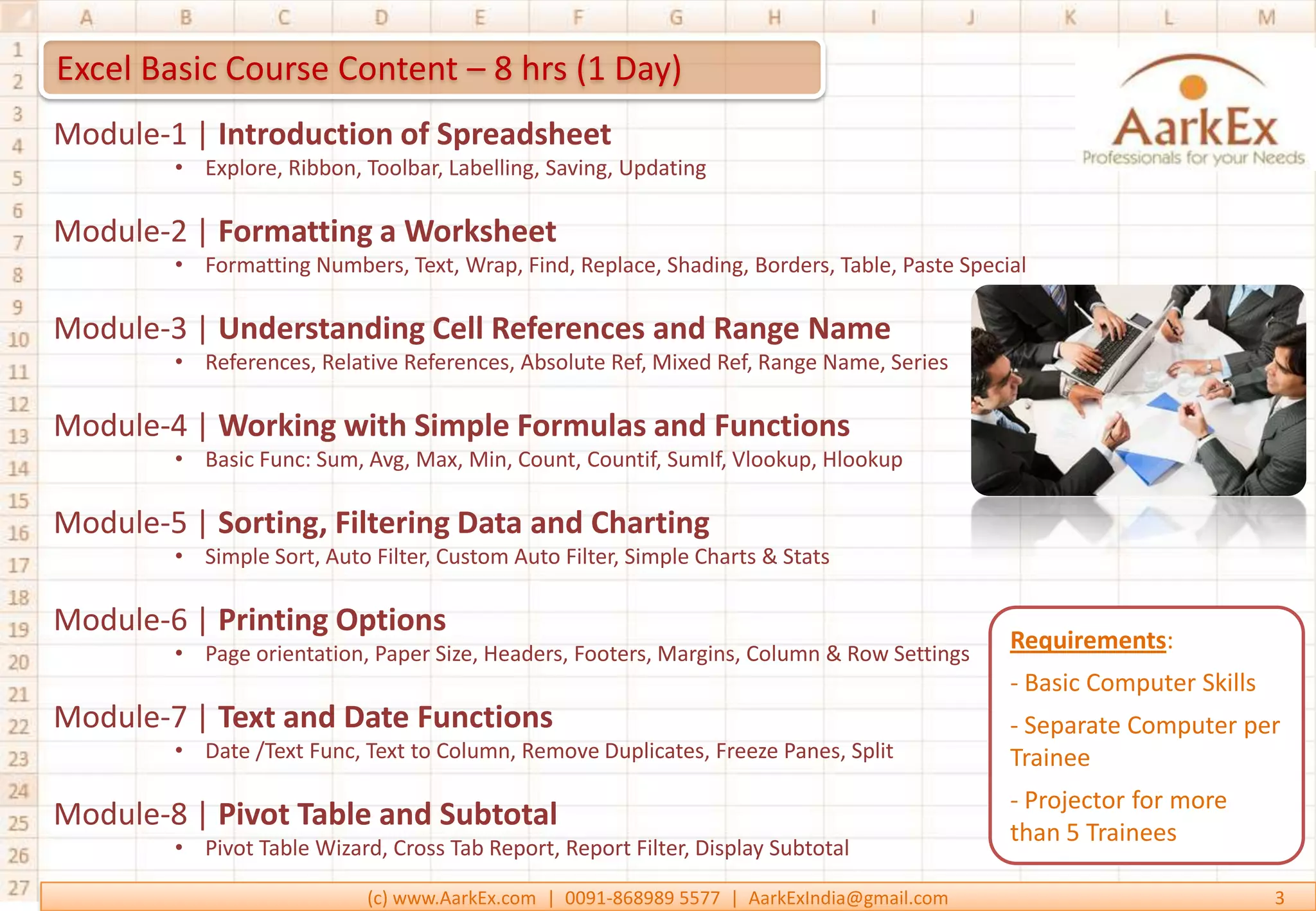 A B C D E F G H I J K L M

1
2
3
4
5
6
7
8
9
10
11
12
13
14
15
16
17
18
19
20
21
22
23
24
25
26
27

Excel Basic Course Content – 8 hrs (1 Day)

AarkEx
Professionals for your Needs

Module-1 | Introduction of Spreadsheet
• Explore, Ribbon, Toolbar, Labelling, Saving, Updating

Module-2 | Formatting a Worksheet
• Formatting Numbers, Text, Wrap, Find, Replace, Shading, Borders, Table, Paste Special

Module-3 | Understanding Cell References and Range Name
• References, Relative References, Absolute Ref, Mixed Ref, Range Name, Series

Module-4 | Working with Simple Formulas and Functions
• Basic Func: Sum, Avg, Max, Min, Count, Countif, SumIf, Vlookup, Hlookup

Module-5 | Sorting, Filtering Data and Charting
• Simple Sort, Auto Filter, Custom Auto Filter, Simple Charts & Stats

Module-6 | Printing Options
• Page orientation, Paper Size, Headers, Footers, Margins, Column & Row Settings

Module-7 | Text and Date Functions
• Date /Text Func, Text to Column, Remove Duplicates, Freeze Panes, Split

Module-8 | Pivot Table and Subtotal
• Pivot Table Wizard, Cross Tab Report, Report Filter, Display Subtotal

Requirements:
- Basic Computer Skills
- Separate Computer per Trainee
- Projector for more than 5 Trainees

(c) www.AarkEx.com | 0091-868989 5577 | AarkExIndia@gmail.com 3